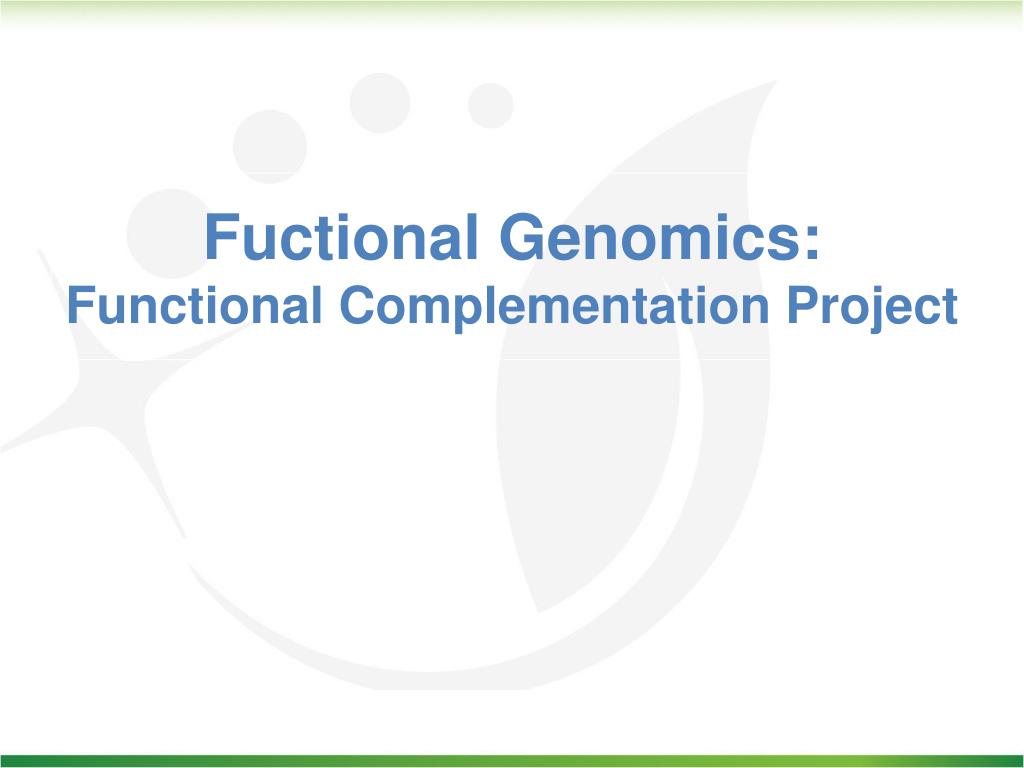 Fuctional Genomics:
Functional Complementation Project